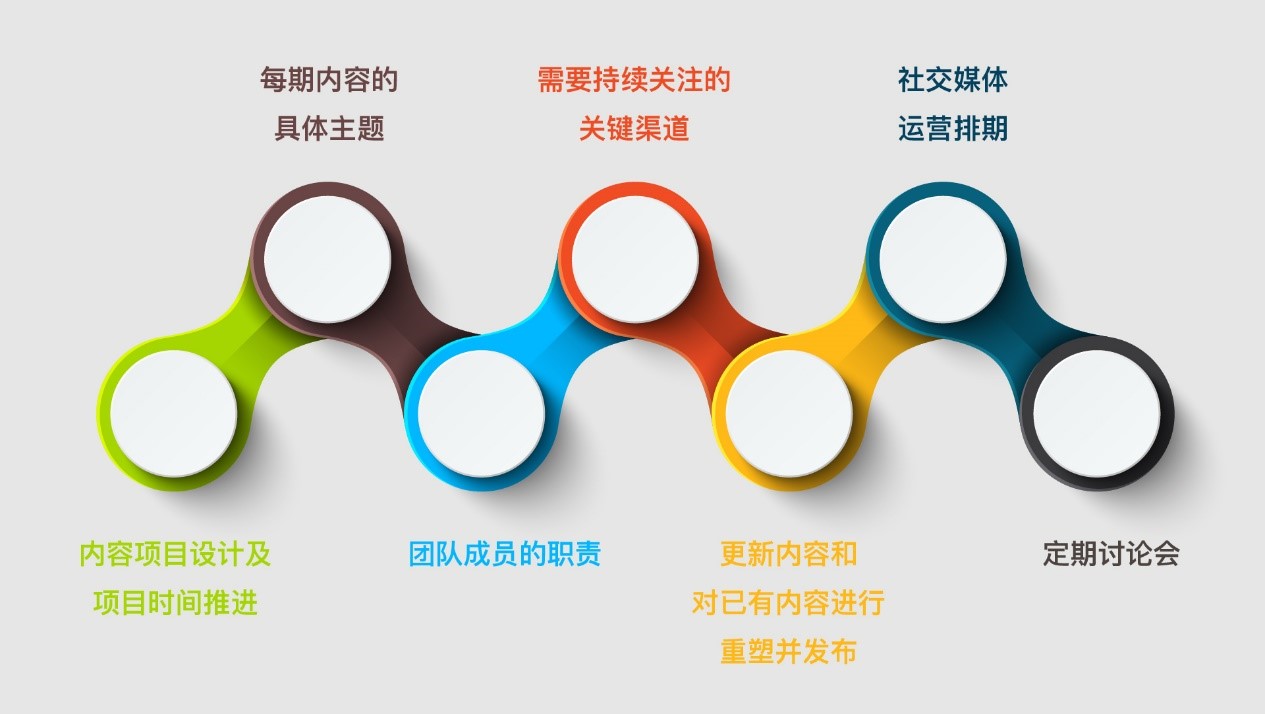 每期内容的
具体主题

需要持续关注的
关键渠道

社交媒体
运营排期

内容项目设计及
项目时间推进

团队成员的职责

更新内容和
对已有内容进行
重塑并发布

定期讨论会